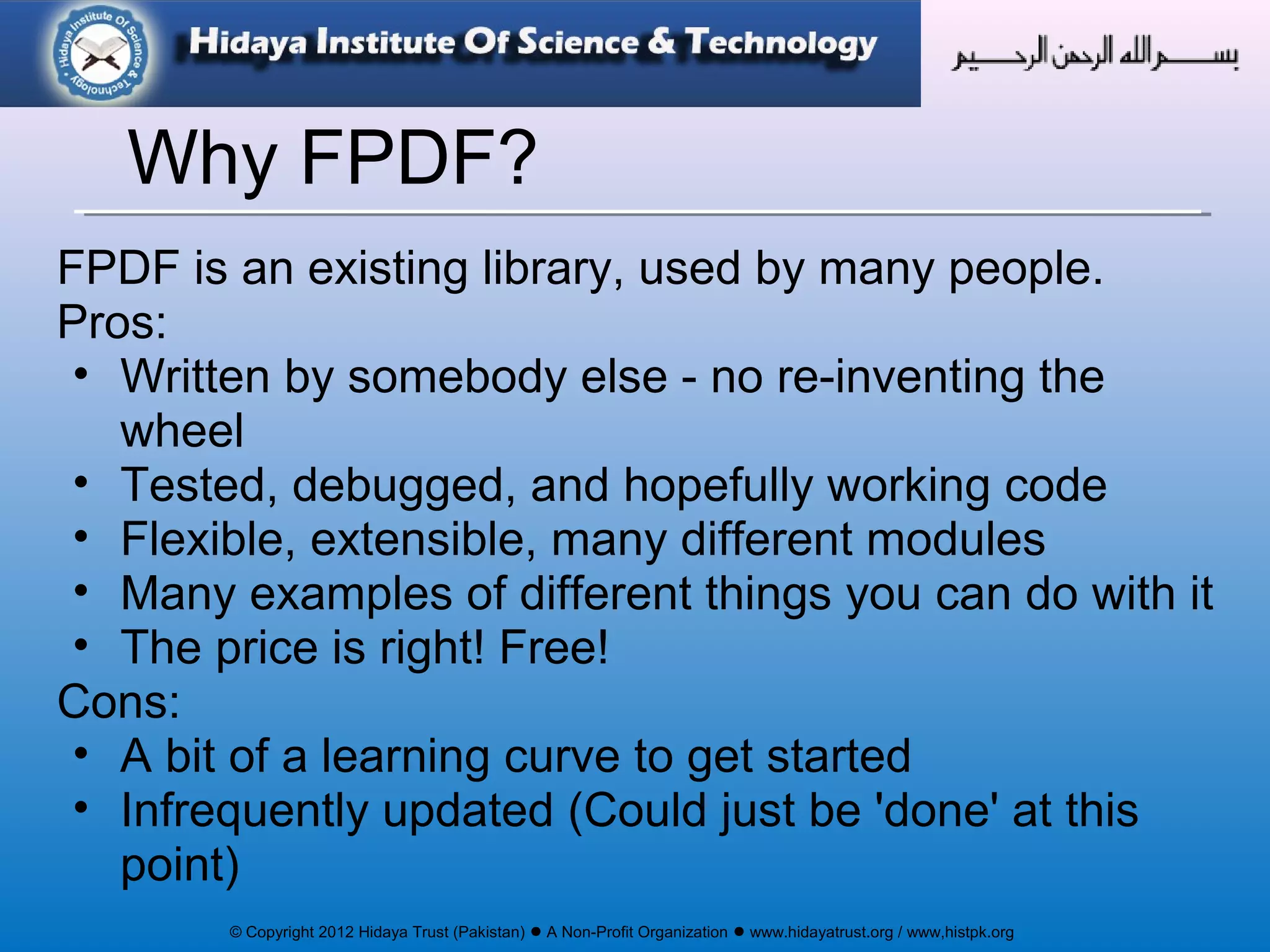 Hidaya Institute Of Science & Technology

Hidaya Institute Of Science & Technology

بسم الله الرحمن الرحيم

Why FPDF?

FPDF is an existing library, used by many people.
Pros:
• Written by somebody else - no re-inventing the wheel
• Tested, debugged, and hopefully working code
• Flexible, extensible, many different modules
• Many examples of different things you can do with it
• The price is right! Free!
Cons:
• A bit of a learning curve to get started
• Infrequently updated (Could just be 'done' at this point)

© Copyright 2012 Hidaya Trust (Pakistan) ● A Non-Profit Organization ● www.hidayatrust.org / www,histpk.org